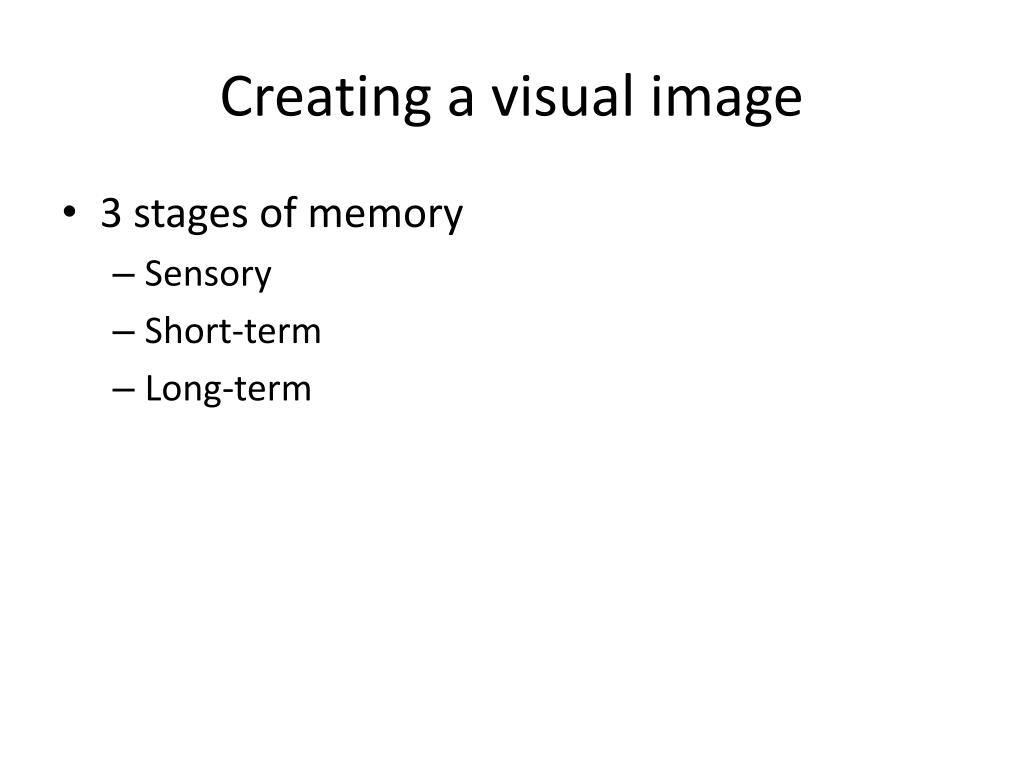 Creating a visual image

• 3 stages of memory
– Sensory
– Short-term
– Long-term